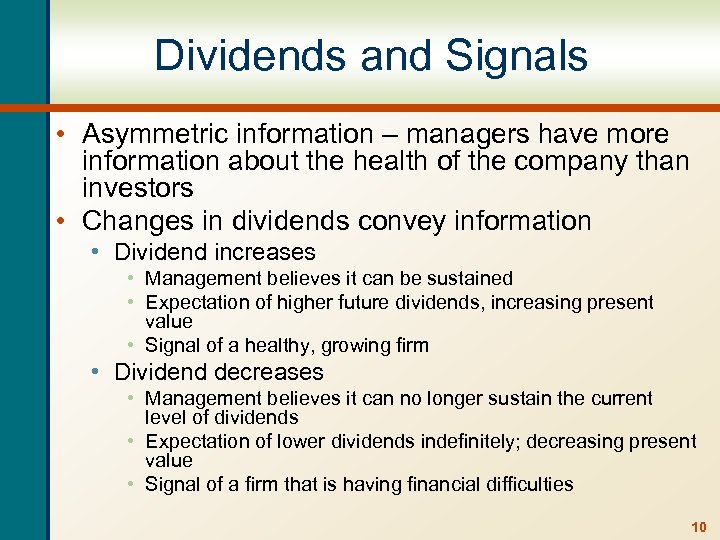 Dividends and Signals

• Asymmetric information – managers have more information about the health of the company than investors
• Changes in dividends convey information
  • Dividend increases
    • Management believes it can be sustained
    • Expectation of higher future dividends, increasing present value
    • Signal of a healthy, growing firm
  • Dividend decreases
    • Management believes it can no longer sustain the current level of dividends
    • Expectation of lower dividends indefinitely; decreasing present value
    • Signal of a firm that is having financial difficulties

10